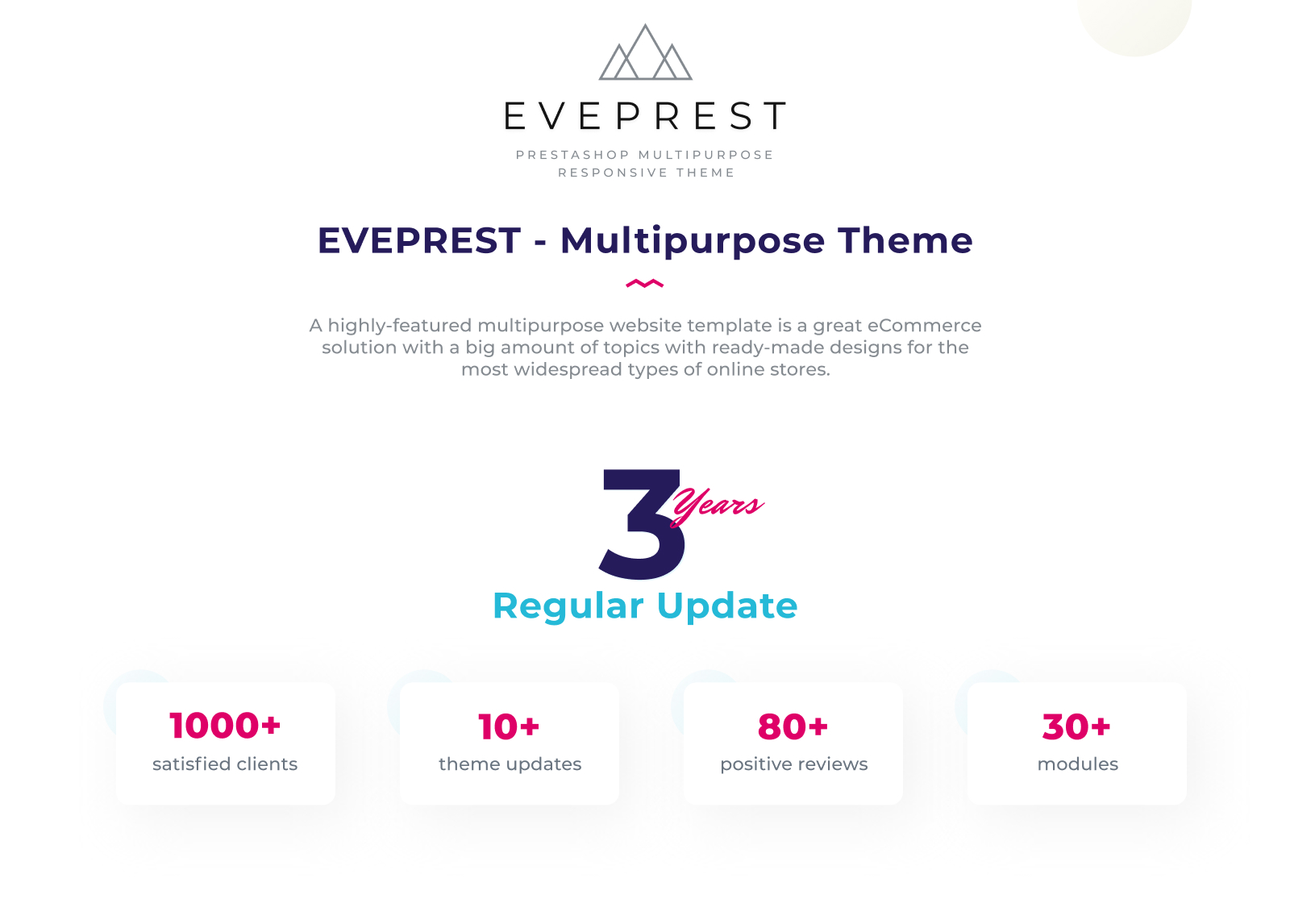 EVEPREST

PRESTASHOP MULTIPURPOSE RESPONSIVE THEME

EVEPREST - Multipurpose Theme

A highly-featured multipurpose website template is a great eCommerce solution with a big amount of topics with ready-made designs for the most widespread types of online stores.

3 Years

Regular Update

1000+
satisfied clients

10+
theme updates

80+
positive reviews

30+
modules